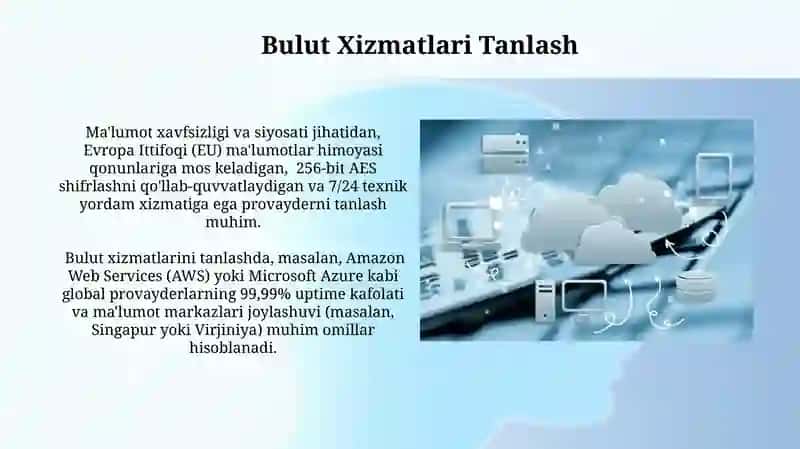 Bulut Xizmatlari Tanlash

Ma'lumot xavfsizligi va siyosati jihatidan, Evropa Ittifoqi (EU) ma'lumotlar himoyasi qonunlariga mos keladigan, 256-bit AES shifrlashni qo'llab-quvvatlaydigan va 7/24 texnik yordam xizmatiga ega provayderni tanlash muhim.

Bulut xizmatlarini tanlashda, masalan, Amazon Web Services (AWS) yoki Microsoft Azure kabi global provayderlarning 99,99% uptime kafolati va ma'lumot markazlari joylashuvi (masalan, Singapur yoki Virjiniya) muhim omillar hisoblanadi.